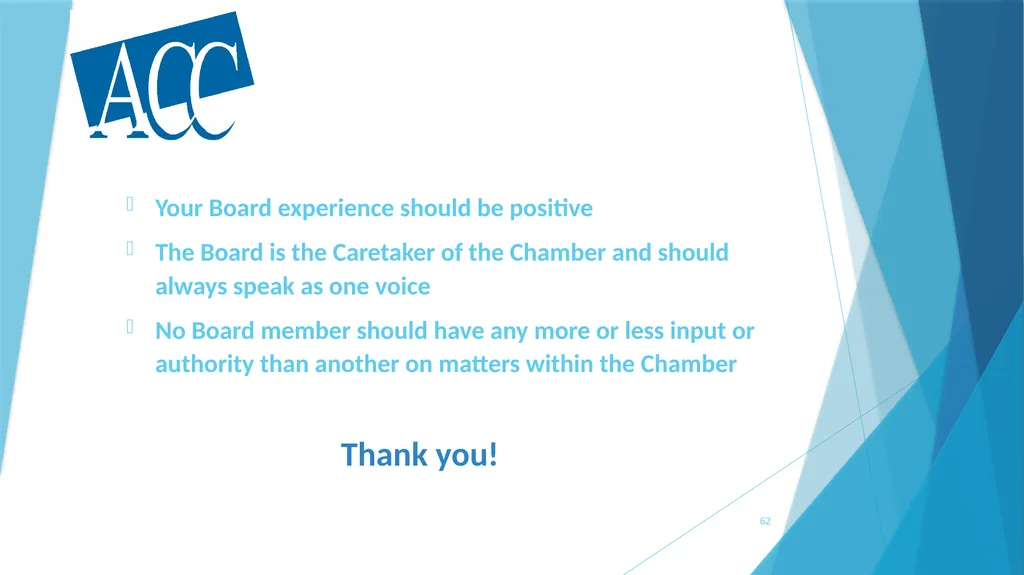 ACC

Your Board experience should be positive

The Board is the Caretaker of the Chamber and should always speak as one voice

No Board member should have any more or less input or authority than another on matters within the Chamber

Thank you!

62